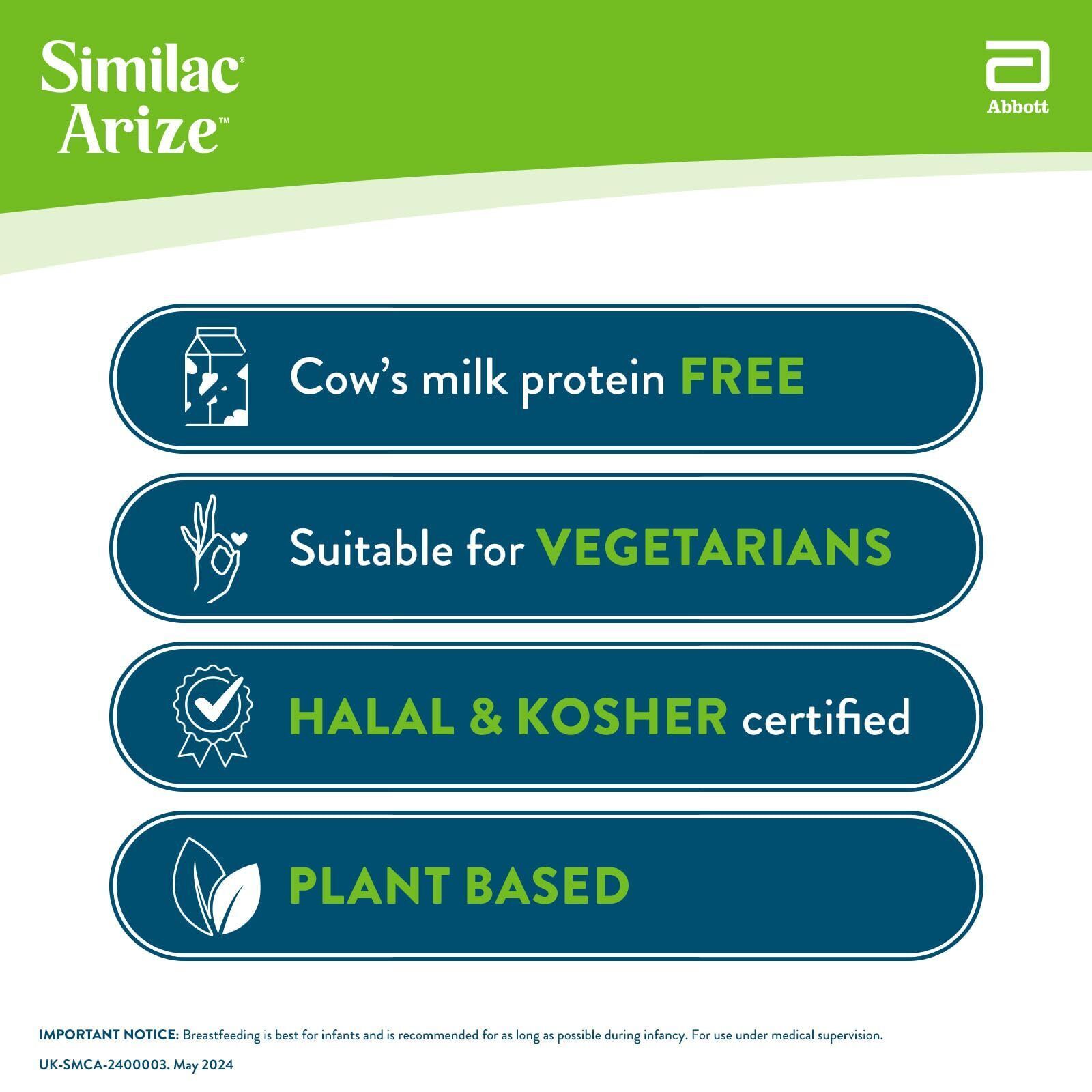 Similac®
Arize™

Abbott

Cow's milk protein FREE

Suitable for VEGETARIANS

HALAL & KOSHER certified

PLANT BASED

IMPORTANT NOTICE: Breastfeeding is best for infants and is recommended for as long as possible during infancy. For use under medical supervision.

UK-SMCA-2400003. May 2024